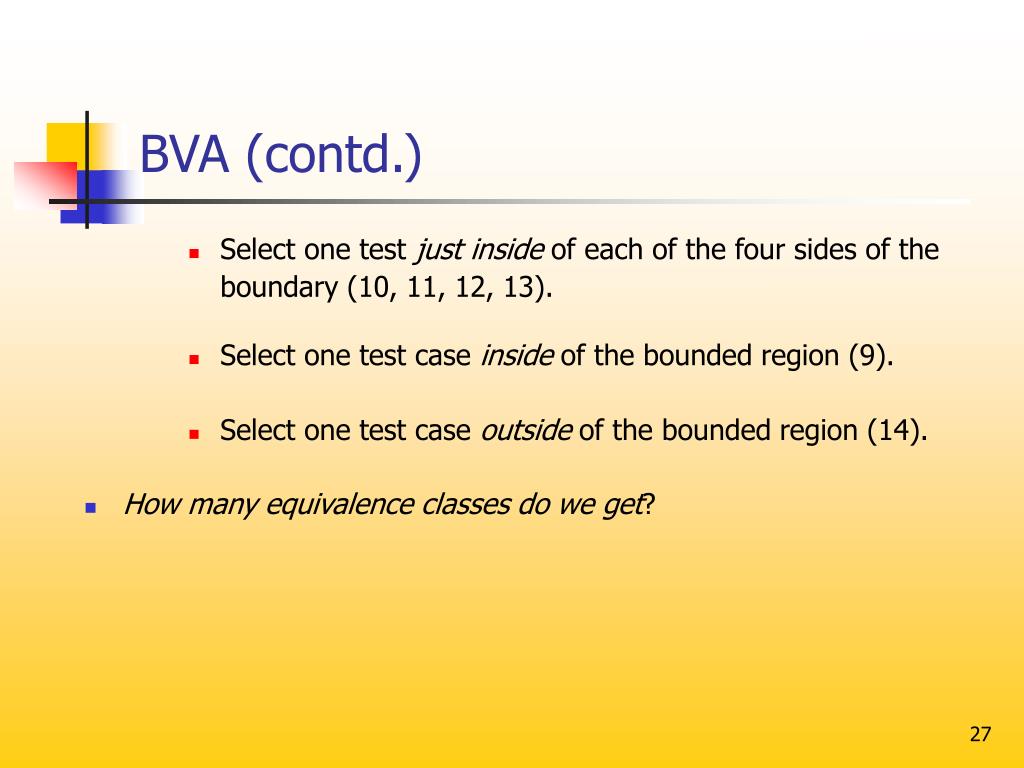 BVA (contd.)

Select one test just inside of each of the four sides of the boundary (10, 11, 12, 13).

Select one test case inside of the bounded region (9).

Select one test case outside of the bounded region (14).

How many equivalence classes do we get?

27